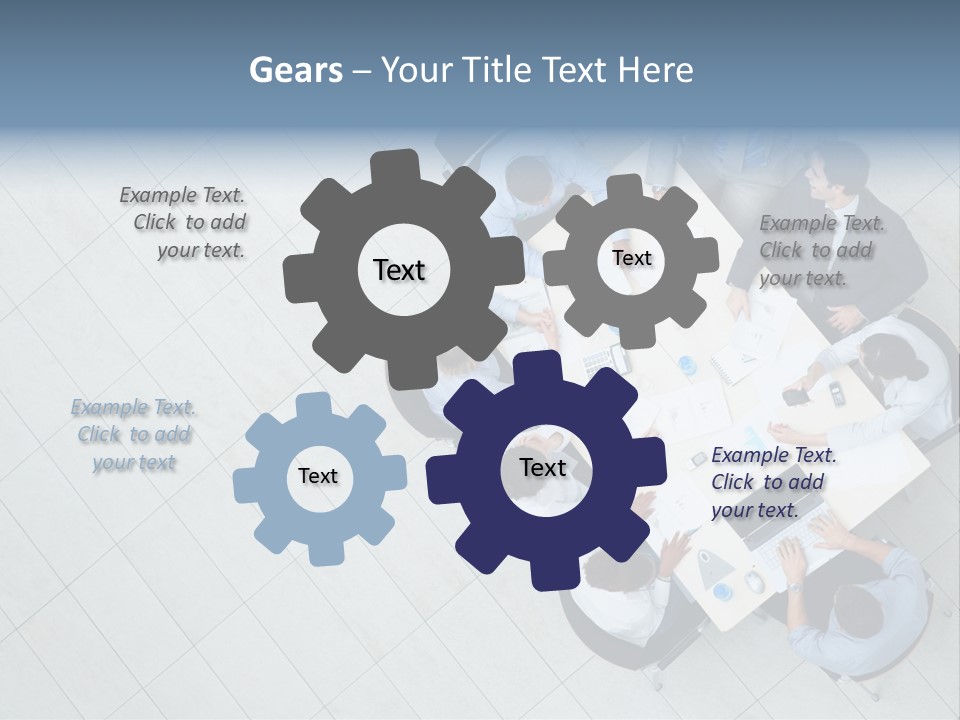 Gears – Your Title Text Here

Example Text. Click to add your text.

Text

Text

Example Text. Click to add your text.

Example Text. Click to add your text

Text

Text

Example Text. Click to add your text.